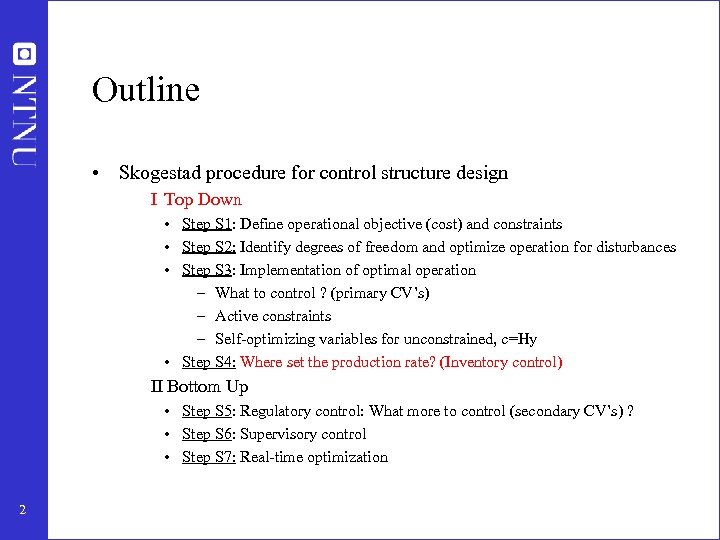 NTNU

Outline

• Skogestad procedure for control structure design

I Top Down

• Step S1: Define operational objective (cost) and constraints
• Step S2: Identify degrees of freedom and optimize operation for disturbances
• Step S3: Implementation of optimal operation
– What to control ? (primary CV's)
– Active constraints
– Self-optimizing variables for unconstrained, c=Hy
• Step S4: Where set the production rate? (Inventory control)

II Bottom Up

• Step S5: Regulatory control: What more to control (secondary CV's) ?
• Step S6: Supervisory control
• Step S7: Real-time optimization

2